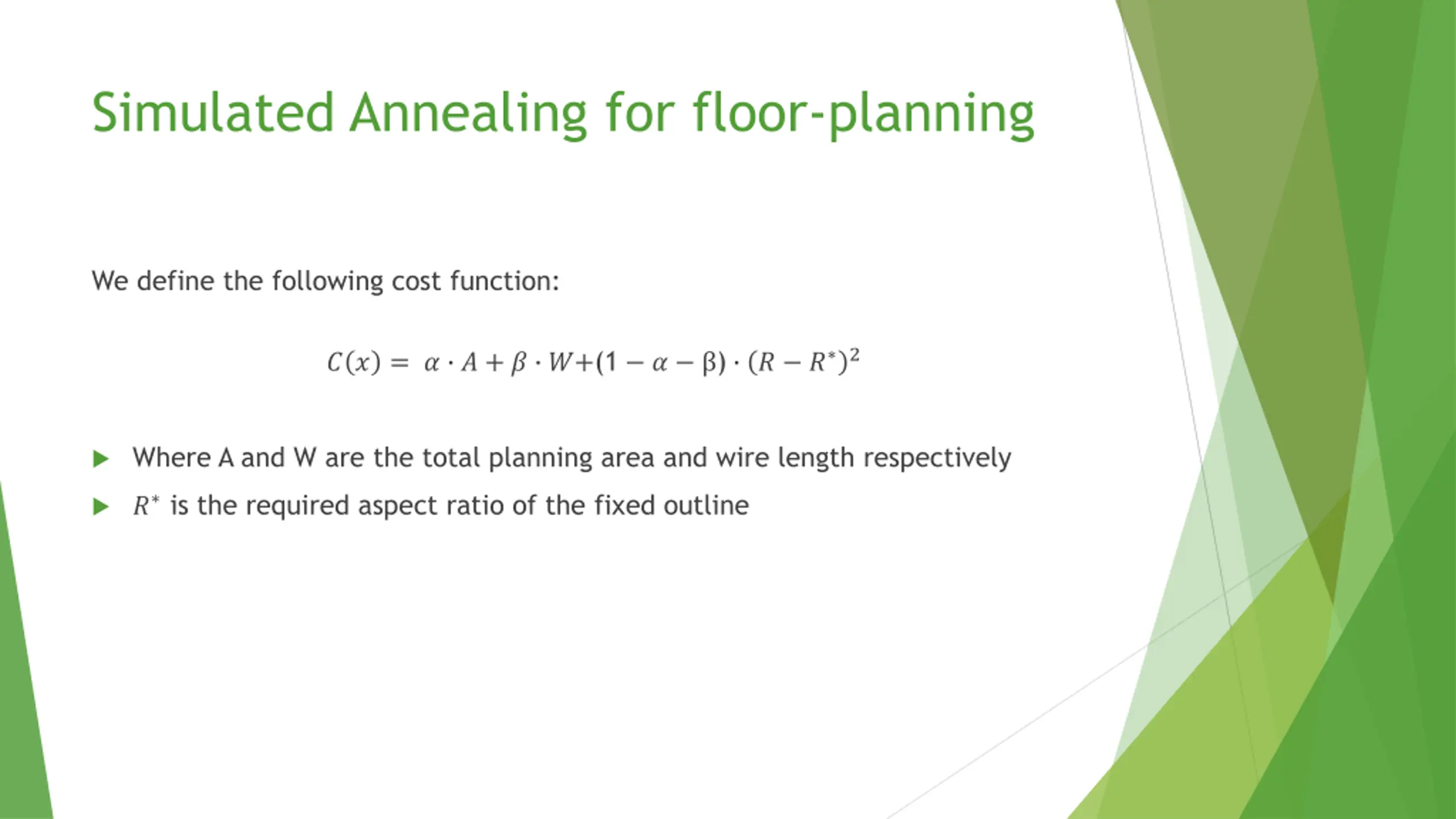 Simulated Annealing for floor-planning

We define the following cost function:

$C(x) = \alpha \cdot A + \beta \cdot W + (1 - \alpha - \beta) \cdot (R - R^*)^2$

Where A and W are the total planning area and wire length respectively

$R^*$ is the required aspect ratio of the fixed outline